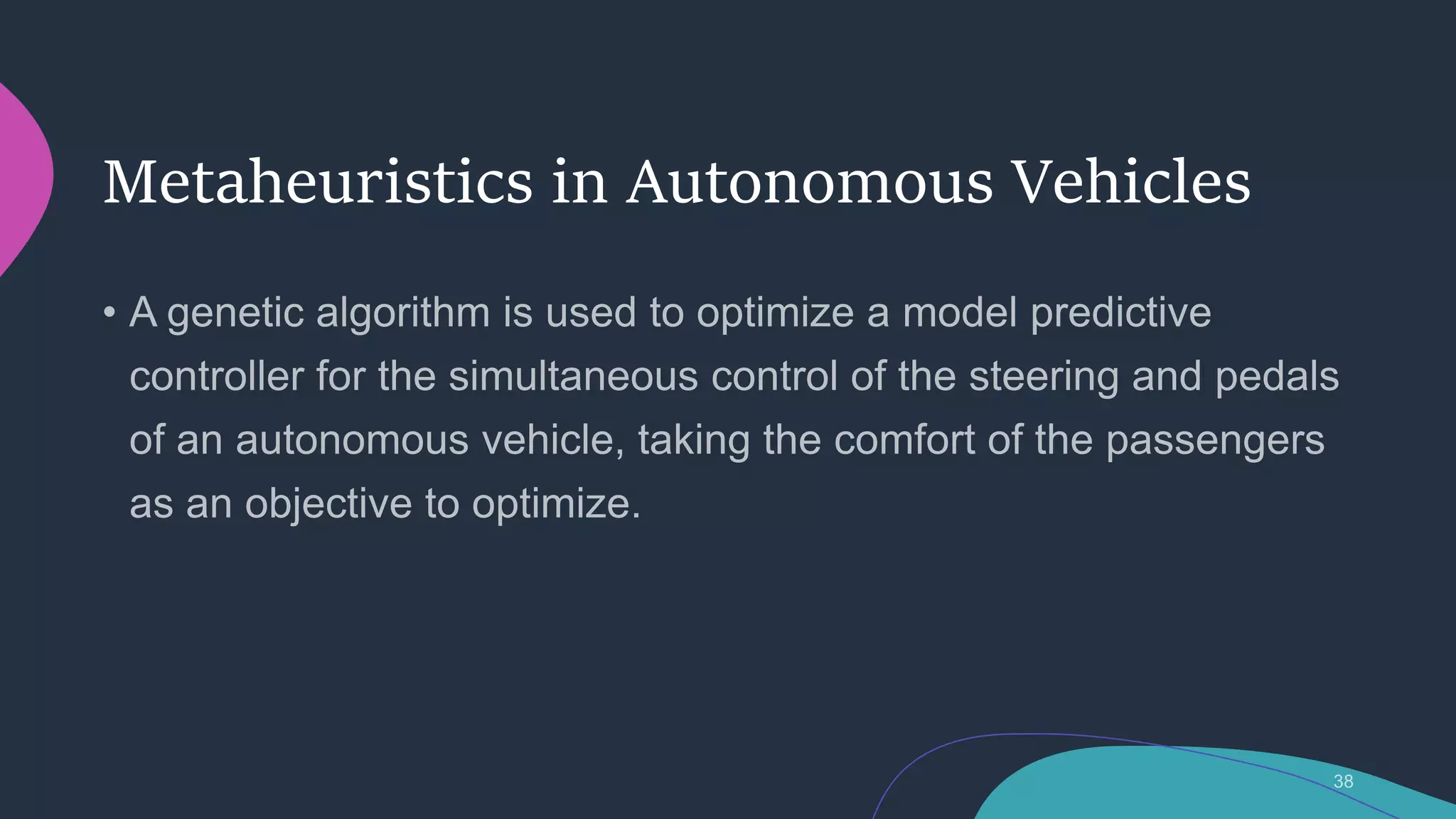 Metaheuristics in Autonomous Vehicles

• A genetic algorithm is used to optimize a model predictive controller for the simultaneous control of the steering and pedals of an autonomous vehicle, taking the comfort of the passengers as an objective to optimize.

38